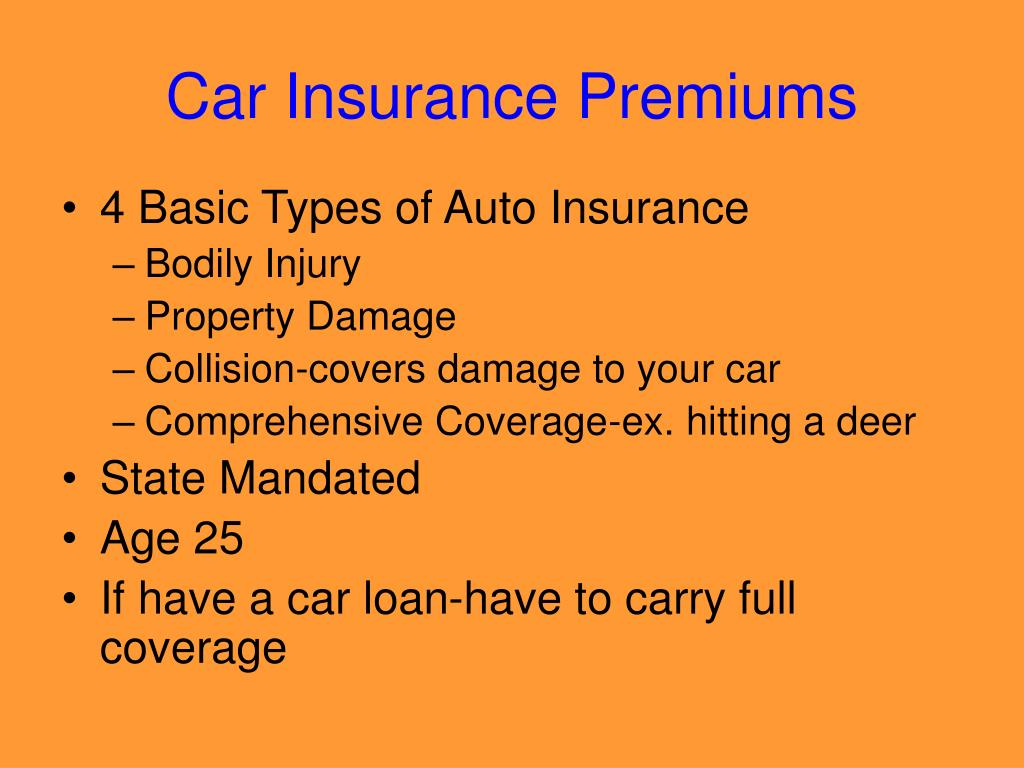 Car Insurance Premiums

• 4 Basic Types of Auto Insurance
 – Bodily Injury
 – Property Damage
 – Collision-covers damage to your car
 – Comprehensive Coverage-ex. hitting a deer
• State Mandated
• Age 25
• If have a car loan-have to carry full coverage